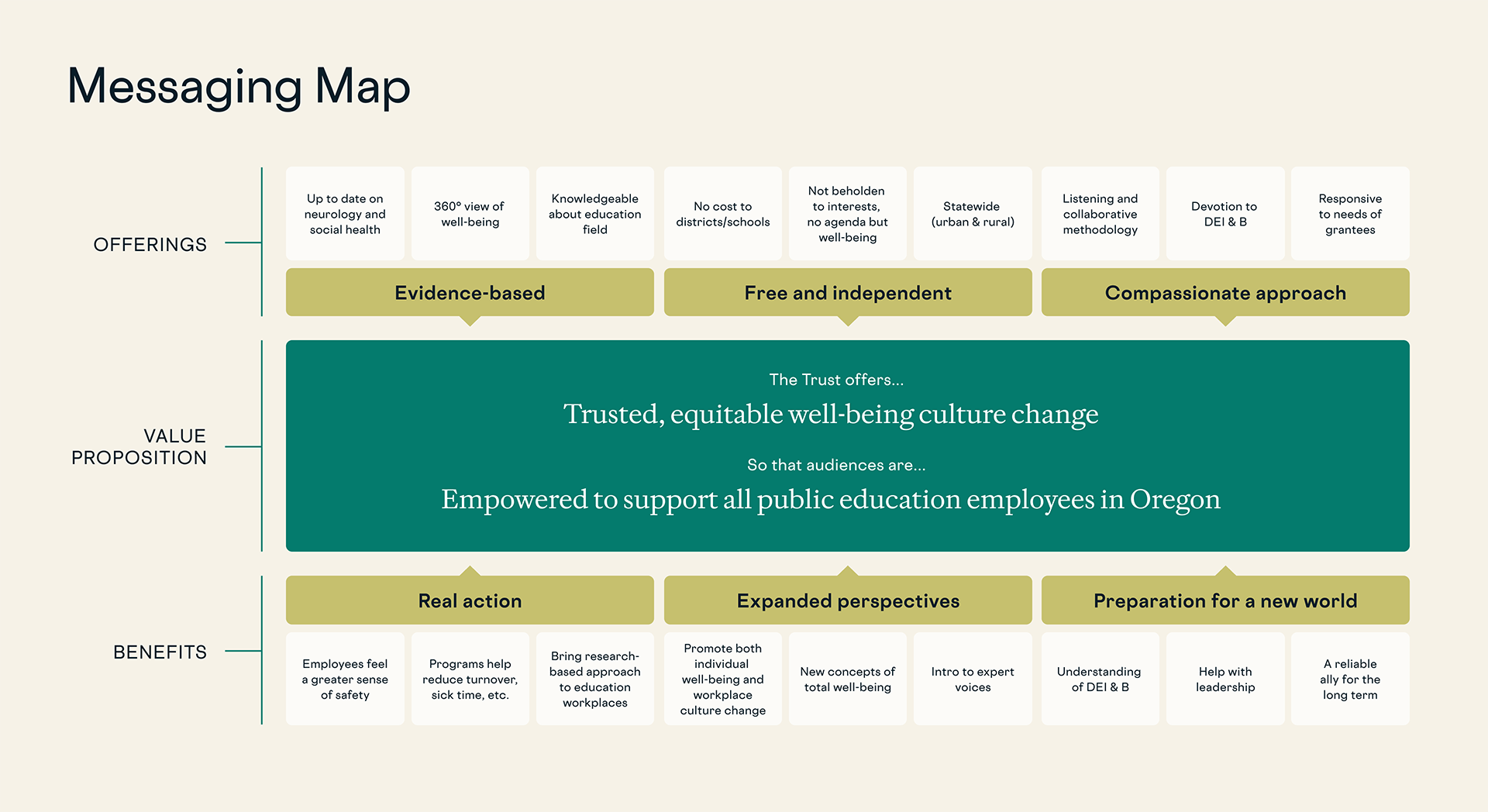 Messaging Map

OFFERINGS

Up to date on neurology and social health

360° view of well-being

Knowledgeable about education field

No cost to districts/schools

Not beholden to interests, no agenda but well-being

Statewide (urban & rural)

Listening and collaborative methodology

Devotion to DEI & B

Responsive to needs of grantees

Evidence-based

Free and independent

Compassionate approach

VALUE PROPOSITION

The Trust offers...

Trusted, equitable well-being culture change

So that audiences are...

Empowered to support all public education employees in Oregon

BENEFITS

Real action

Expanded perspectives

Preparation for a new world

Employees feel a greater sense of safety

Programs help reduce turnover, sick time, etc.

Bring research-based approach to education workplaces

Promote both individual well-being and workplace culture change

New concepts of total well-being

Intro to expert voices

Understanding of DEI & B

Help with leadership

A reliable ally for the long term